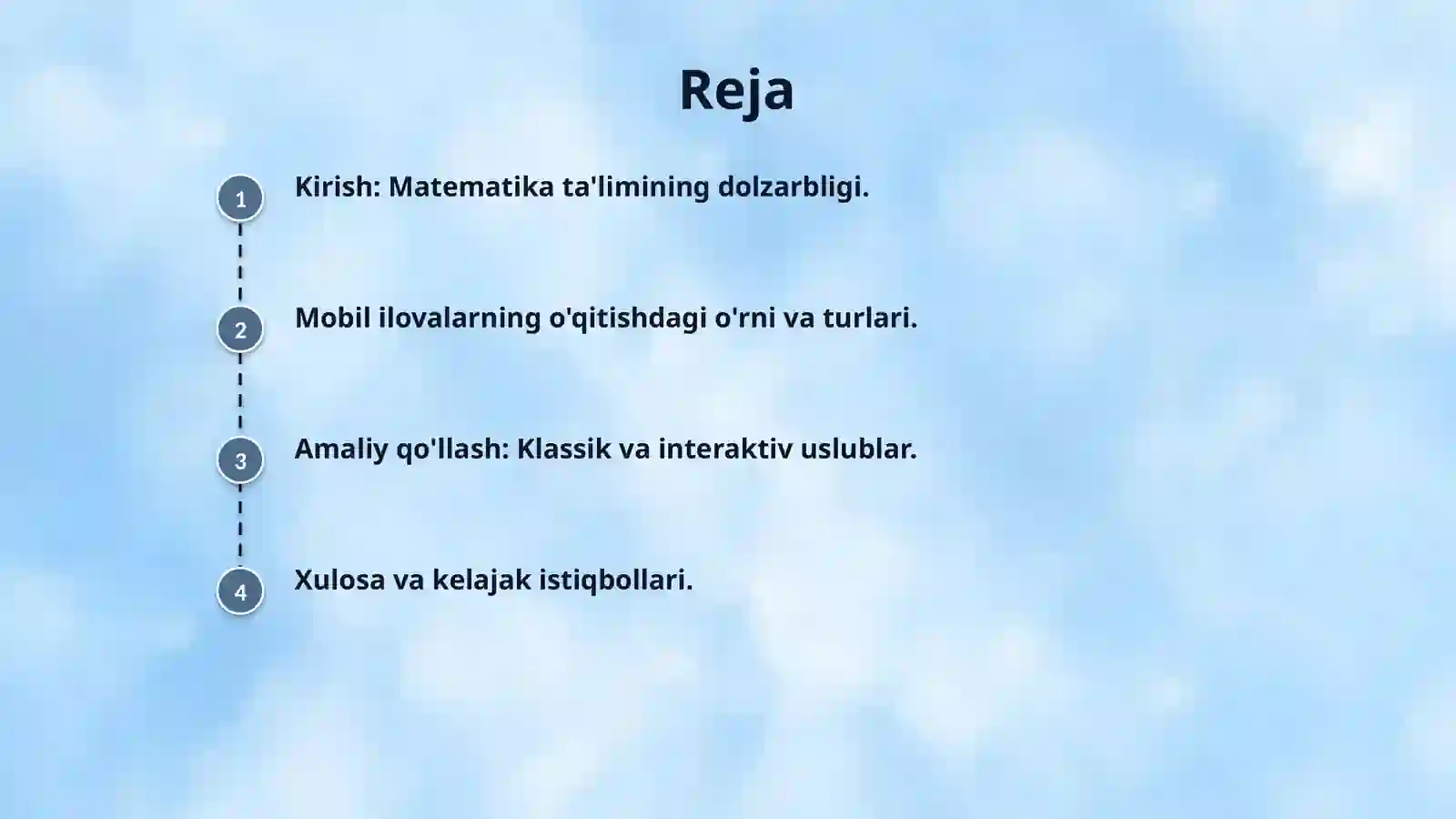 Reja

1 Kirish: Matematika ta'limining dolzarbligi.

2 Mobil ilovalarning o'qitishdagi o'rni va turlari.

3 Amaliy qo'llash: Klassik va interaktiv uslublar.

4 Xulosa va kelajak istiqbollari.